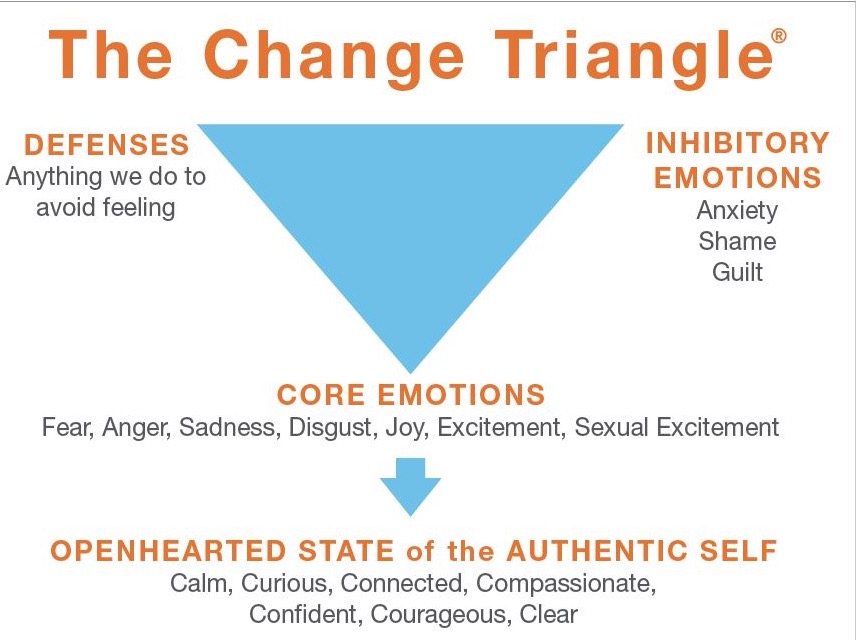 The Change Triangle®

DEFENSES
Anything we do to avoid feeling

INHIBITORY EMOTIONS
Anxiety
Shame
Guilt

CORE EMOTIONS
Fear, Anger, Sadness, Disgust, Joy, Excitement, Sexual Excitement

OPENHEARTED STATE of the AUTHENTIC SELF
Calm, Curious, Connected, Compassionate, Confident, Courageous, Clear